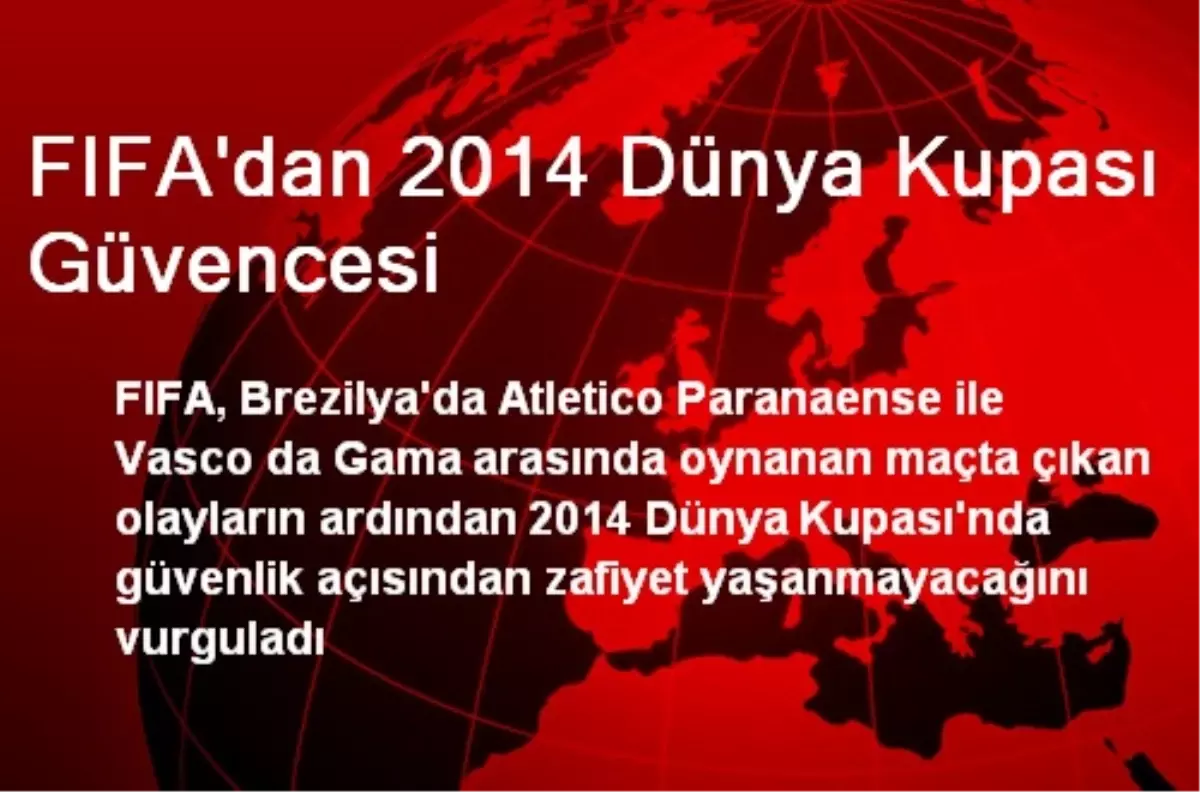 FIFA'dan 2014 Dünya Kupası Güvencesi

FIFA, Brezilya'da Atletico Paranaense ile Vasco da Gama arasında oynanan maçta çıkan olayların ardından 2014 Dünya Kupası'nda güvenlik açısından zafiyet yaşanmayacağını vurguladı